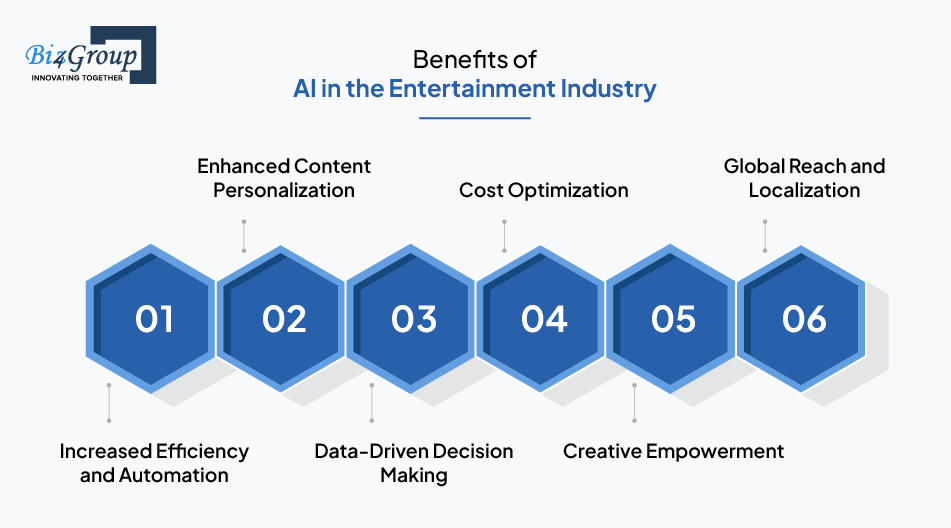 Biz4Group
INNOVATING TOGETHER

Benefits of
AI in the Entertainment Industry

Enhanced Content Personalization

Cost Optimization

Global Reach and Localization

01

02

03

04

05

06

Increased Efficiency and Automation

Data-Driven Decision Making

Creative Empowerment